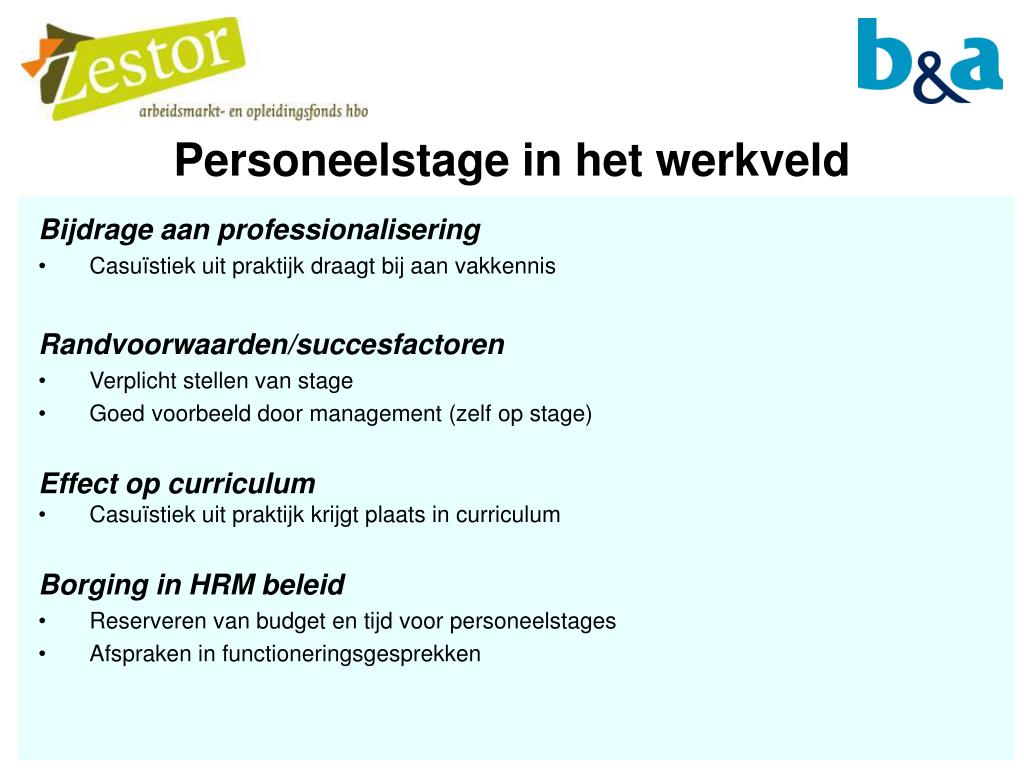 Zestor
arbeidsmarkt- en opleidingsfonds hbo

b&a

Personeelstage in het werkveld

Bijdrage aan professionalisering
• Casuïstiek uit praktijk draagt bij aan vakkennis

Randvoorwaarden/succesfactoren
• Verplicht stellen van stage
• Goed voorbeeld door management (zelf op stage)

Effect op curriculum
• Casuïstiek uit praktijk krijgt plaats in curriculum

Borging in HRM beleid
• Reserveren van budget en tijd voor personeelstages
• Afspraken in functioneringsgesprekken